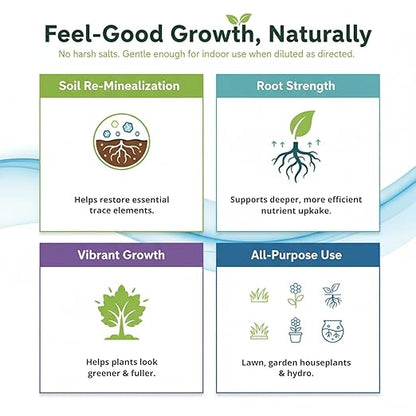 Feel-Good Growth, Naturally

No harsh salts. Gentle enough for indoor use when diluted as directed.

Soil Re-Minealization

Helps restore essential trace elements.

Root Strength

Supports deeper, more efficient nutrient upkake.

Vibrant Growth

Helps plants look greener & fuller.

All-Purpose Use

Lawn, garden houseplants & hydro.